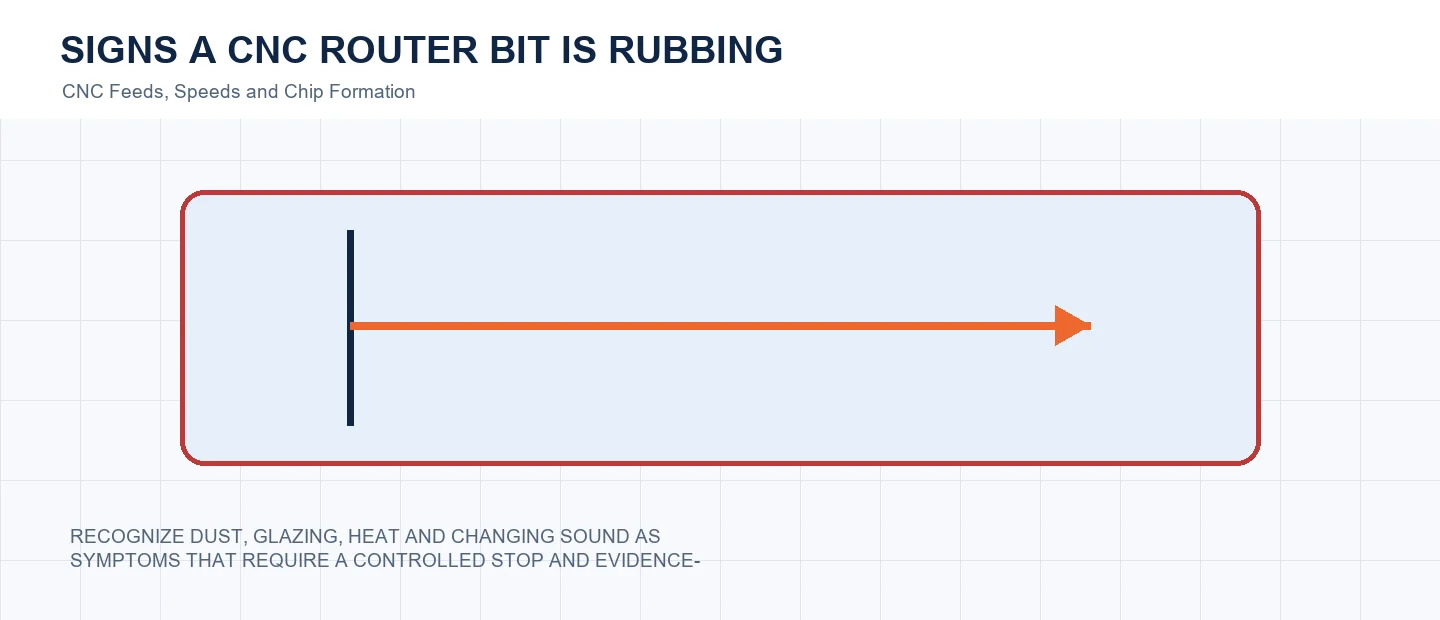 SIGNS A CNC ROUTER BIT IS RUBBING

CNC Feeds, Speeds and Chip Formation

RECOGNIZE DUST, GLAZING, HEAT AND CHANGING SOUND AS SYMPTOMS THAT REQUIRE A CONTROLLED STOP AND EVIDENCE-